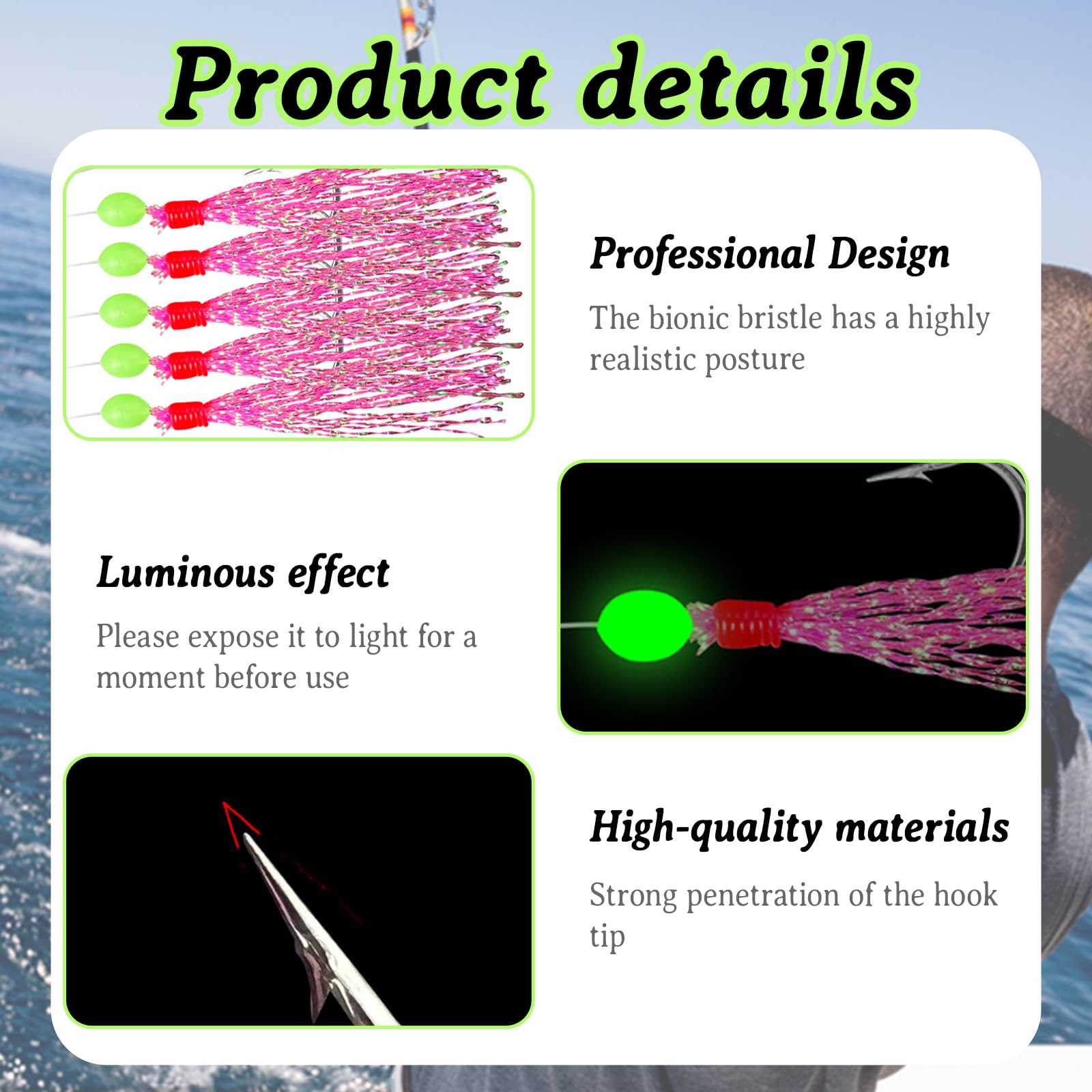 Product details

Professional Design

The bionic bristle has a highly realistic posture

Luminous effect

Please expose it to light for a moment before use

High-quality materials

Strong penetration of the hook tip